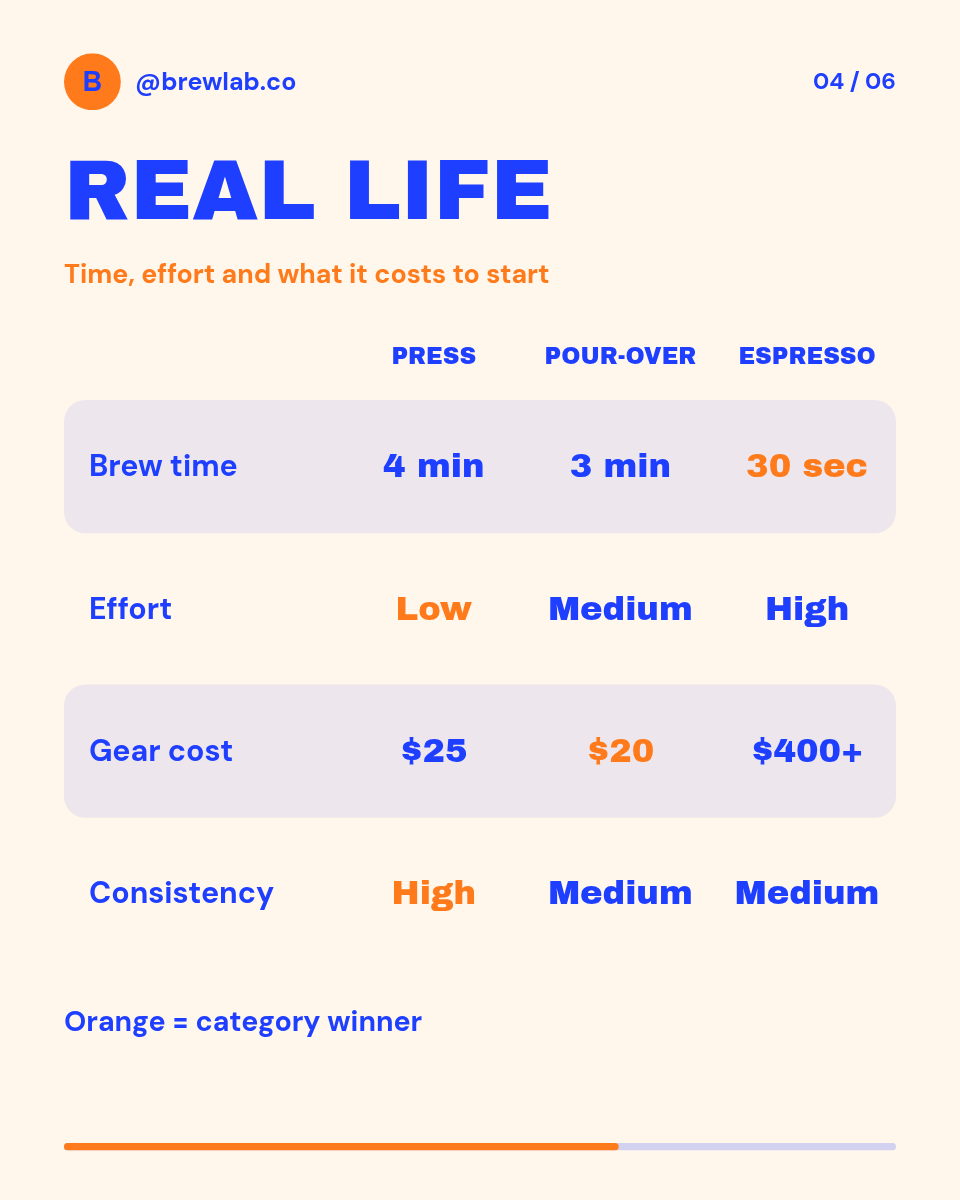 B @brewlab.co

04 / 06

REAL LIFE

Time, effort and what it costs to start

| | PRESS | POUR-OVER | ESPRESSO |
|---|---|---|---|
| Brew time | 4 min | 3 min | 30 sec |
| Effort | Low | Medium | High |
| Gear cost | \$25 | \$20 | \$400+ |
| Consistency | High | Medium | Medium |

Orange = category winner